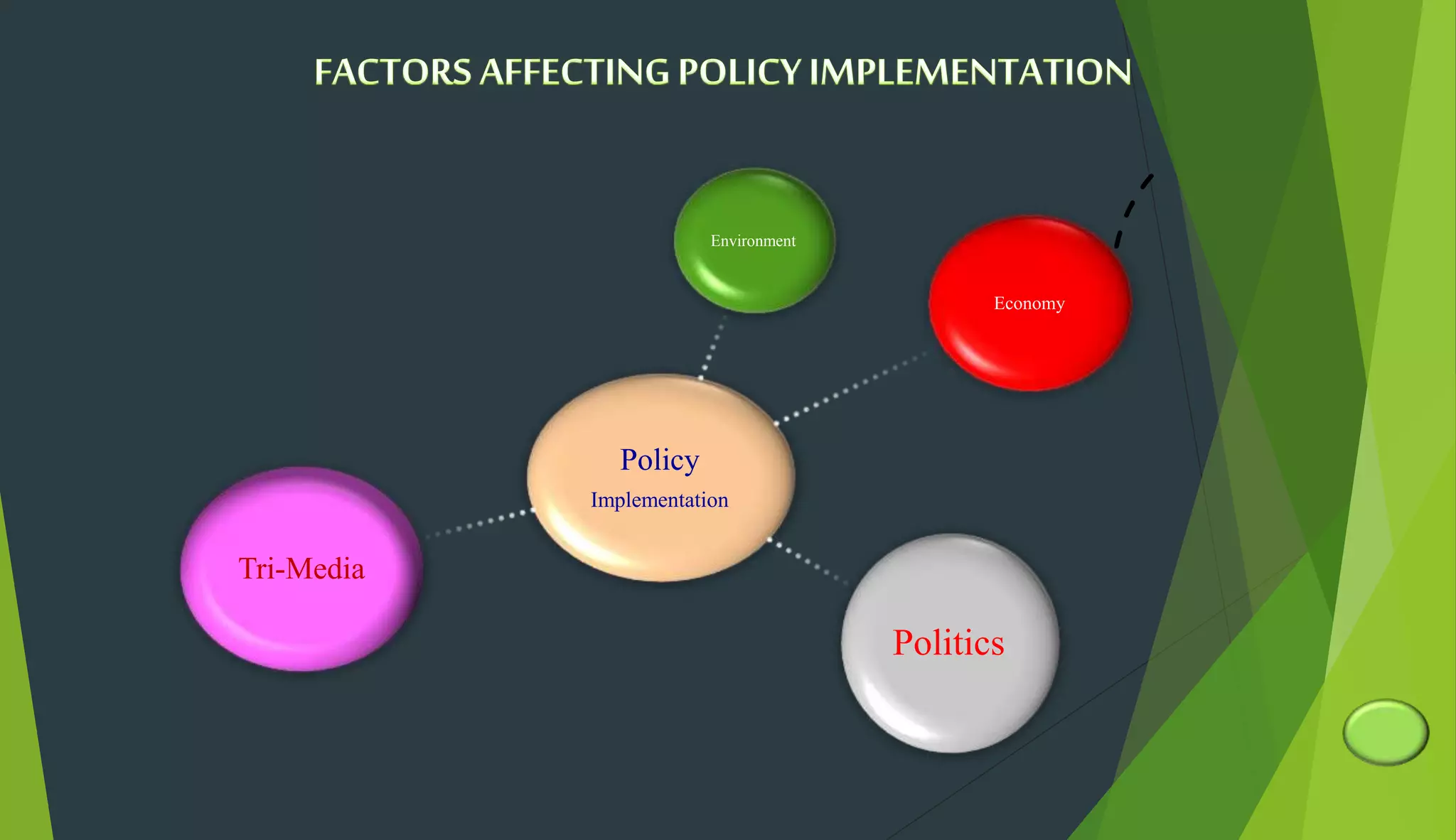 FACTORS AFFECTING POLICY IMPLEMENTATION

Environment

Economy

Policy
Implementation

Tri-Media

Politics